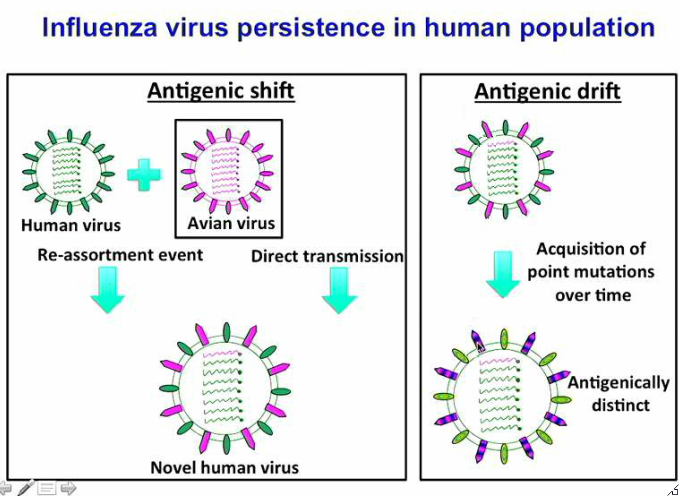 Influenza virus persistence in human population

Antigenic shift

Human virus

Avian virus

Re-assortment event

Direct transmission

Novel human virus

Antigenic drift

Acquisition of point mutations over time

Antigenically distinct